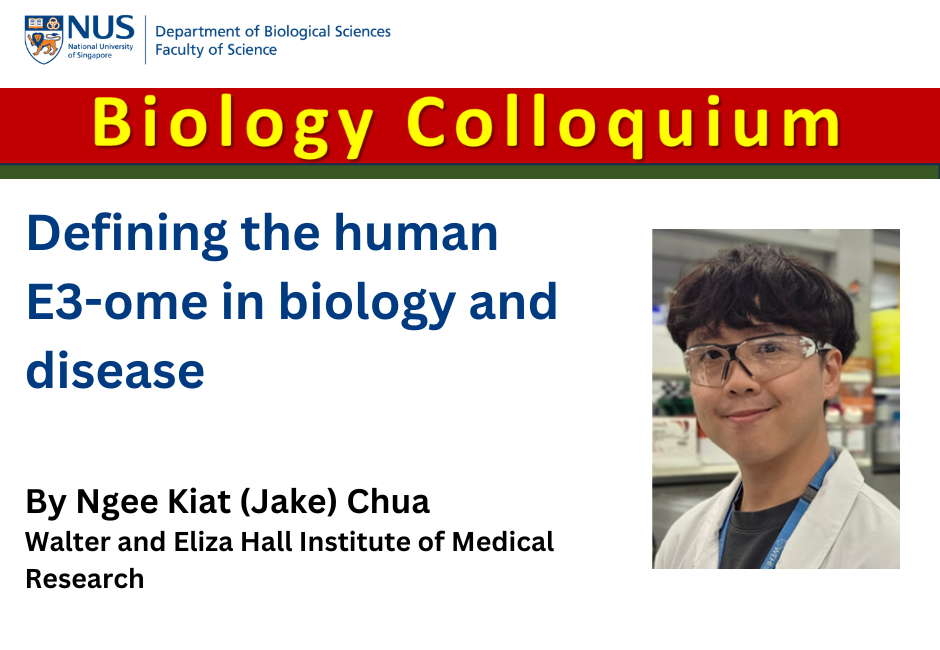 NUS
National University of Singapore

Department of Biological Sciences
Faculty of Science

Biology Colloquium

Defining the human E3-ome in biology and disease

By Ngee Kiat (Jake) Chua
Walter and Eliza Hall Institute of Medical Research